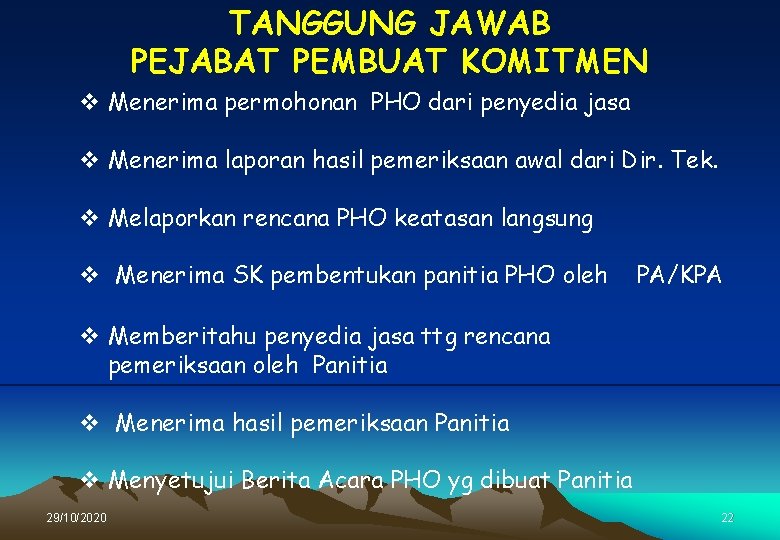 TANGGUNG JAWAB
PEJABAT PEMBUAT KOMITMEN

❖ Menerima permohonan PHO dari penyedia jasa

❖ Menerima laporan hasil pemeriksaan awal dari Dir. Tek.

❖ Melaporkan rencana PHO keatasan langsung

❖ Menerima SK pembentukan panitia PHO oleh PA/KPA

❖ Memberitahu penyedia jasa ttg rencana pemeriksaan oleh Panitia

❖ Menerima hasil pemeriksaan Panitia

❖ Menyetujui Berita Acara PHO yg dibuat Panitia

29/10/2020

22